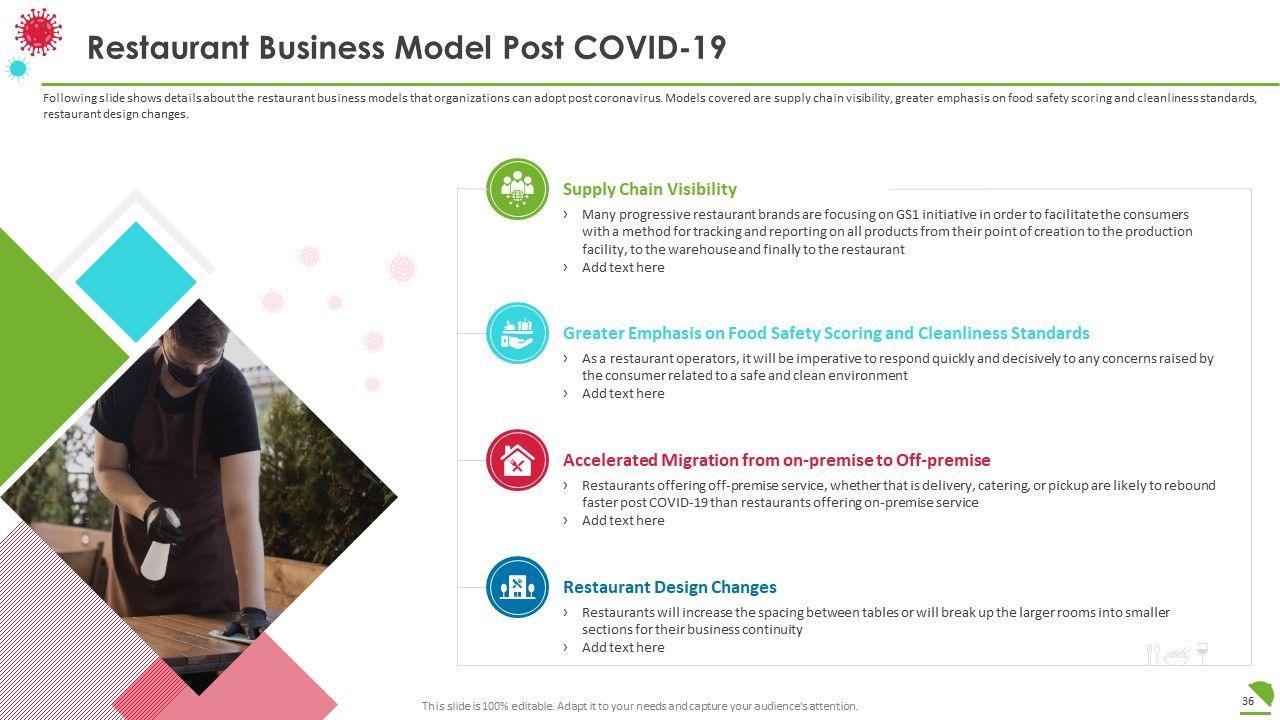 Restaurant Business Model Post COVID-19

Following slide shows details about the restaurant business models that organizations can adopt post coronavirus. Models covered are supply chain visibility, greater emphasis on food safety scoring and cleanliness standards, restaurant design changes.

Supply Chain Visibility

› Many progressive restaurant brands are focusing on GS1 initiative in order to facilitate the consumers with a method for tracking and reporting on all products from their point of creation to the production facility, to the warehouse and finally to the restaurant
› Add text here

Greater Emphasis on Food Safety Scoring and Cleanliness Standards

› As a restaurant operators, it will be imperative to respond quickly and decisively to any concerns raised by the consumer related to a safe and clean environment
› Add text here

Accelerated Migration from on-premise to Off-premise

› Restaurants offering off-premise service, whether that is delivery, catering, or pickup are likely to rebound faster post COVID-19 than restaurants offering on-premise service
› Add text here

Restaurant Design Changes

› Restaurants will increase the spacing between tables or will break up the larger rooms into smaller sections for their business continuity
› Add text here

This slide is 100% editable. Adapt it to your needs and capture your audience's attention.

36